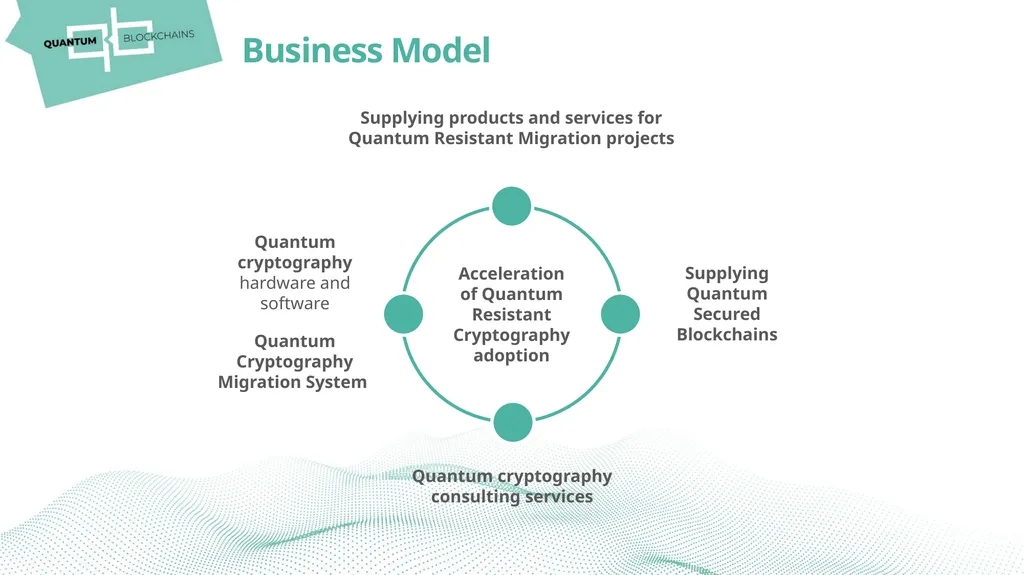 QUANTUM BLOCKCHAINS

Business Model

Supplying products and services for Quantum Resistant Migration projects

Quantum cryptography hardware and software

Quantum Cryptography Migration System

Acceleration of Quantum Resistant Cryptography adoption

Supplying Quantum Secured Blockchains

Quantum cryptography consulting services